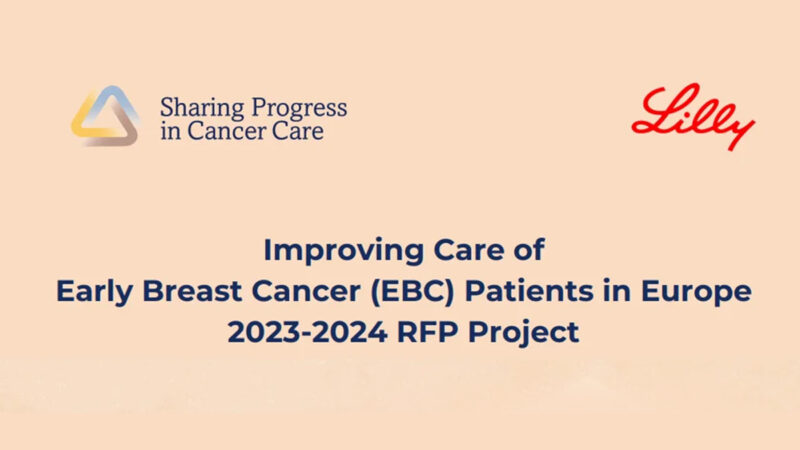 Sharing Progress in Cancer Care

Lilly

Improving Care of
Early Breast Cancer (EBC) Patients in Europe
2023-2024 RFP Project